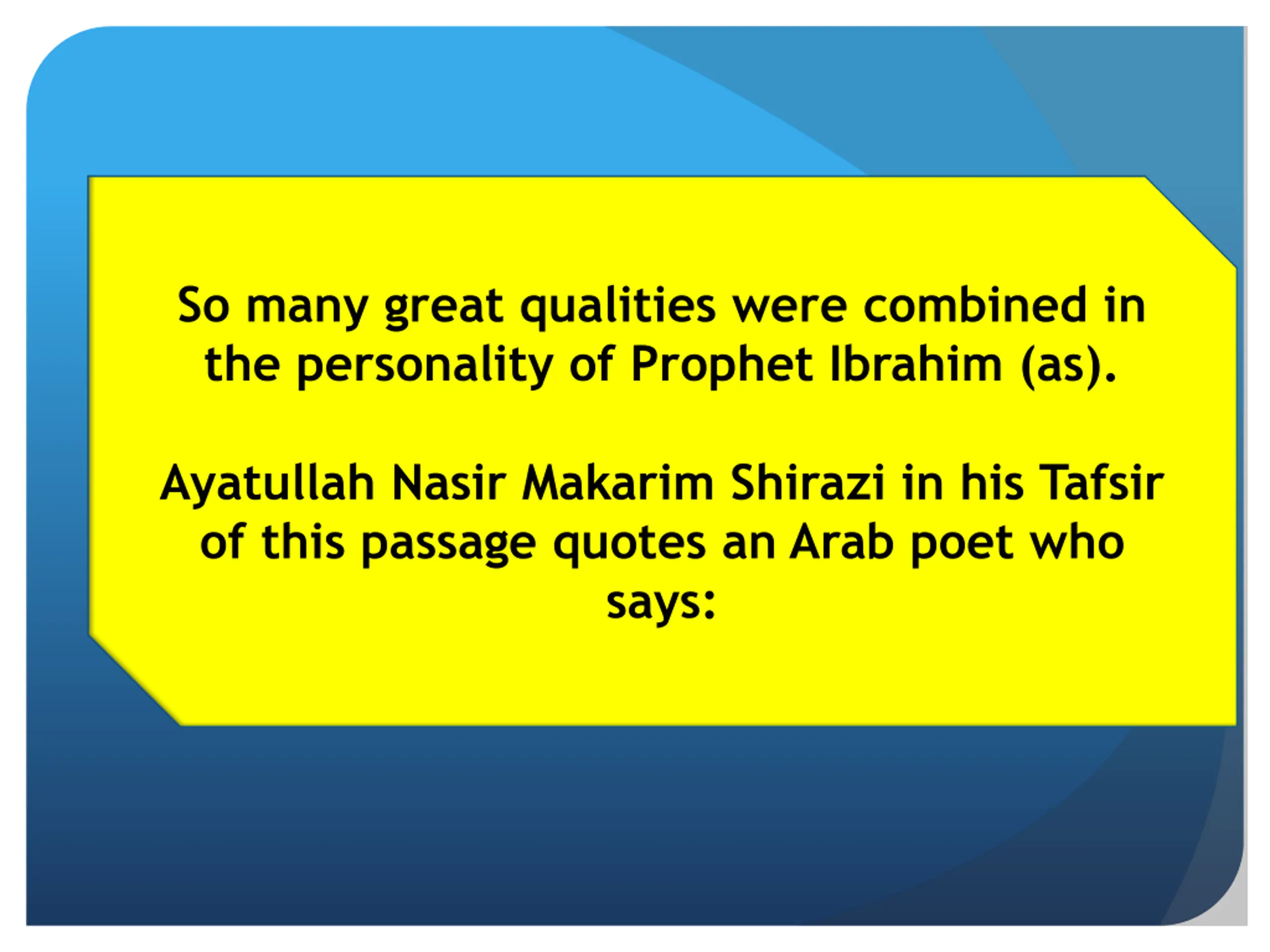 So many great qualities were combined in the personality of Prophet Ibrahim (as).

Ayatullah Nasir Makarim Shirazi in his Tafsir of this passage quotes an Arab poet who says: